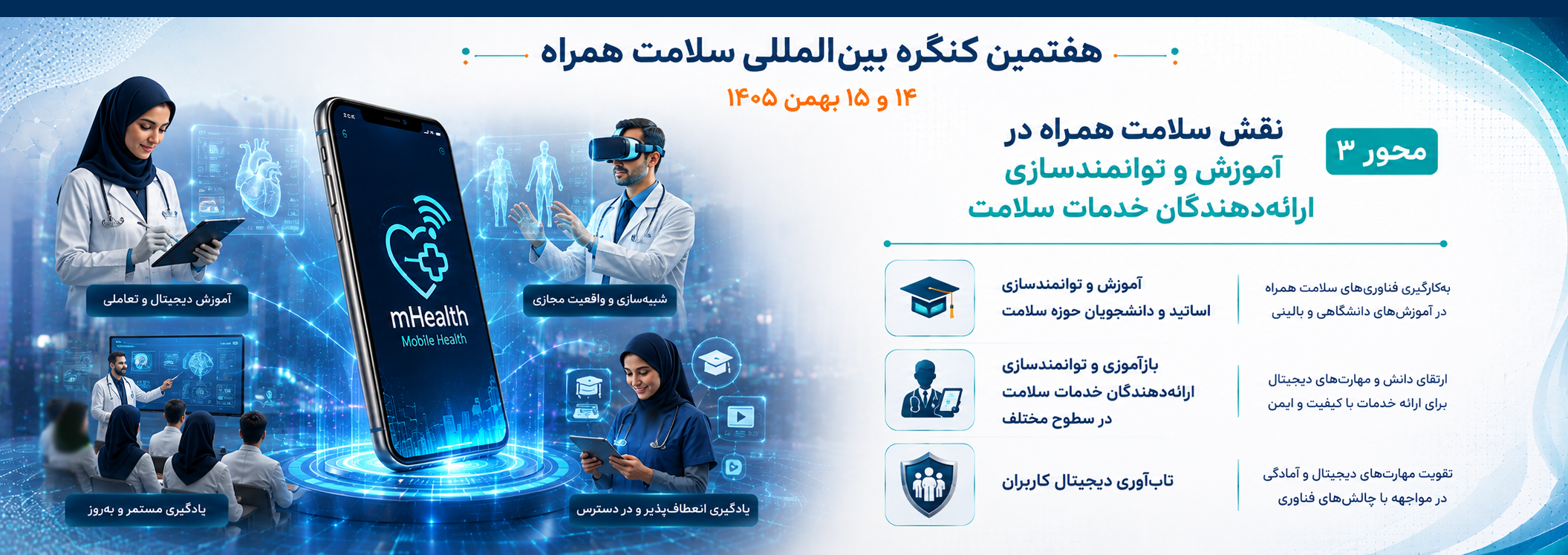 هفتمین کنگره بین‌المللی سلامت همراه

۱۴ و ۱۵ بهمن ۱۴۰۵

محور ۳

نقش سلامت همراه در
آموزش و توانمندسازی
ارائه‌دهندگان خدمات سلامت

آموزش و توانمندسازی
اساتید و دانشجویان حوزه سلامت

به‌کارگیری فناوری‌های سلامت همراه
در آموزش‌های دانشگاهی و بالینی

بازآموزی و توانمندسازی
ارائه‌دهندگان خدمات سلامت
در سطوح مختلف

ارتقای دانش و مهارت‌های دیجیتال
برای ارائه خدمات با کیفیت و ایمن

تاب‌آوری دیجیتال کاربران

تقویت مهارت‌های دیجیتال و آمادگی
در مواجهه با چالش‌های فناوری

آموزش دیجیتال و تعاملی

شبیه‌سازی و واقعیت مجازی

mHealth
Mobile Health

یادگیری مستمر و به‌روز

یادگیری انعطاف‌پذیر و در دسترس